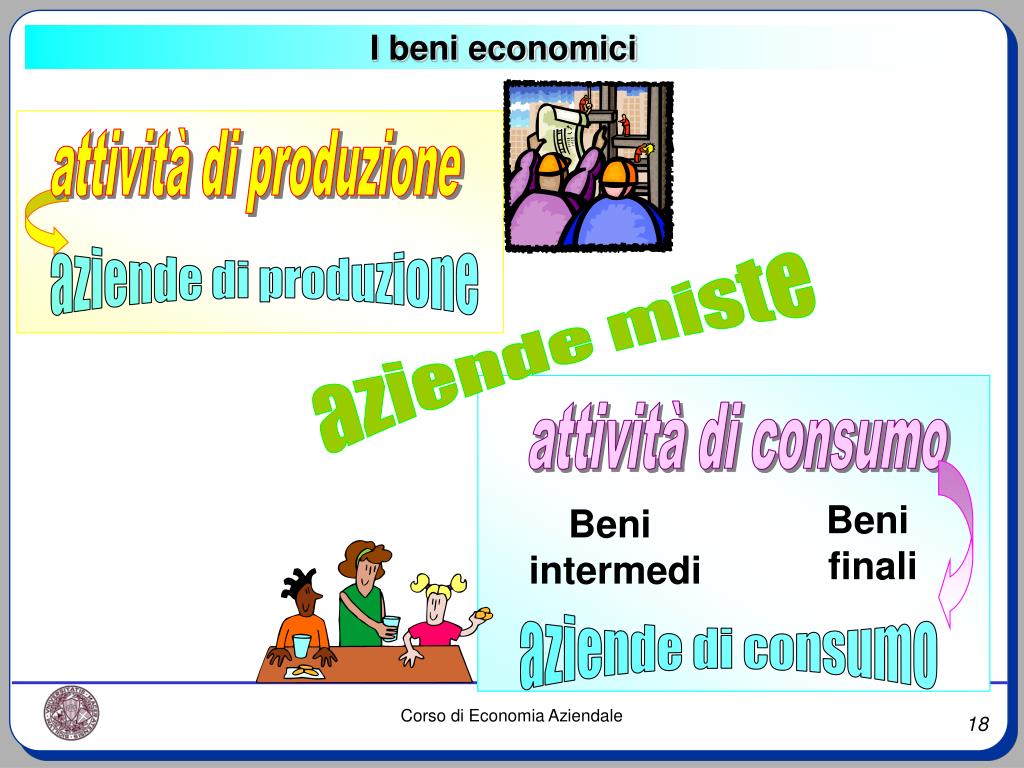 I beni economici

attività di produzione

aziende di produzione

aziende miste

attività di consumo

Beni intermedi

Beni finali

aziende di consumo

Corso di Economia Aziendale

18